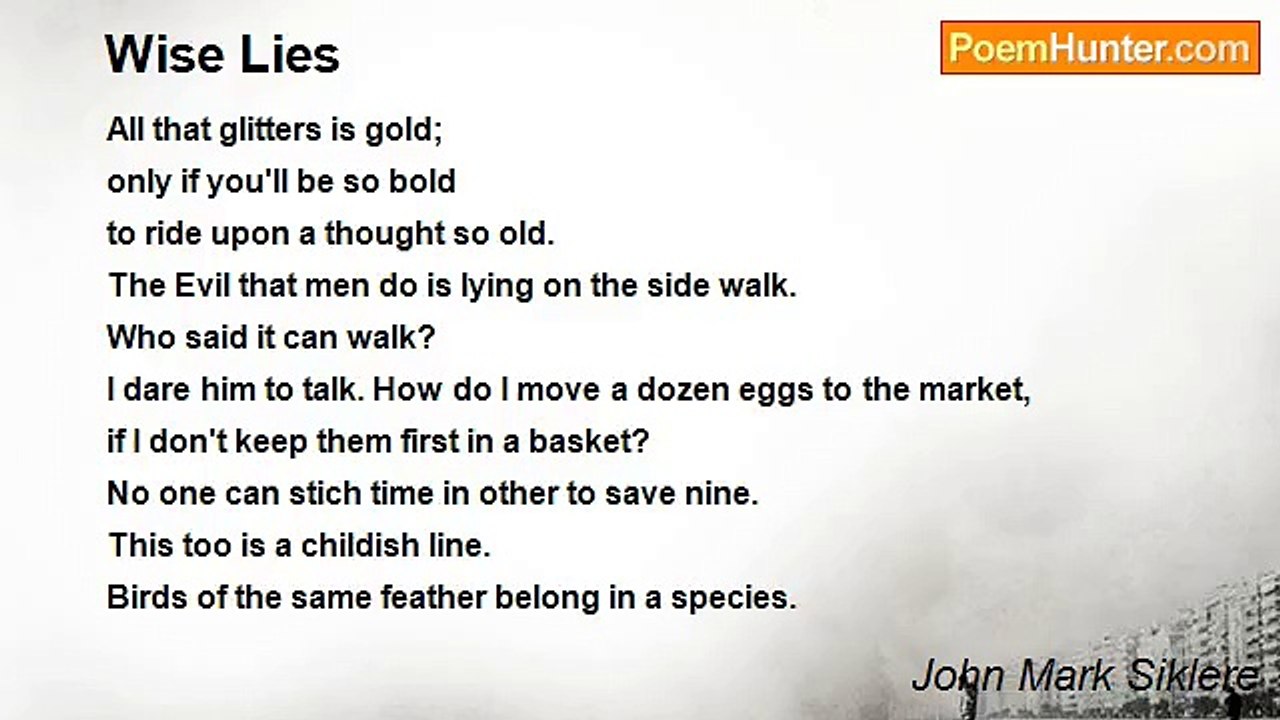 Wise Lies

PoemHunter.com

All that glitters is gold;
only if you'll be so bold
to ride upon a thought so old.
The Evil that men do is lying on the side walk.
Who said it can walk?
I dare him to talk. How do I move a dozen eggs to the market,
if I don't keep them first in a basket?
No one can stich time in other to save nine.
This too is a childish line.
Birds of the same feather belong in a species.

John Mark Siklere